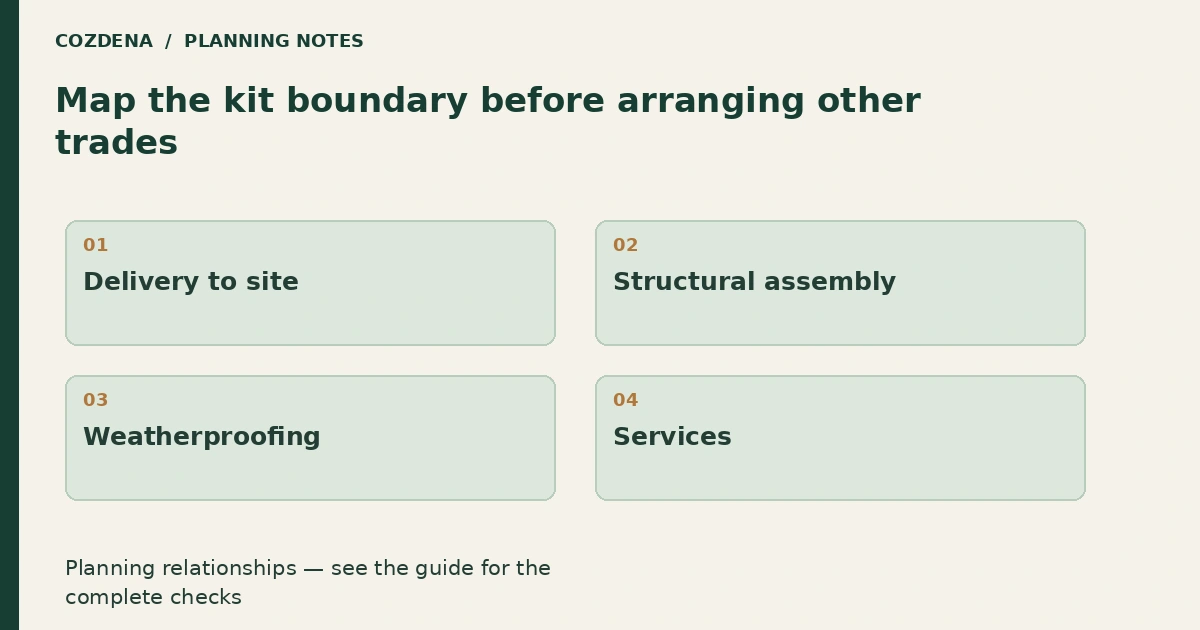 COZDENA / PLANNING NOTES

Map the kit boundary before arranging other trades

01
Delivery to site

02
Structural assembly

03
Weatherproofing

04
Services

Planning relationships — see the guide for the complete checks